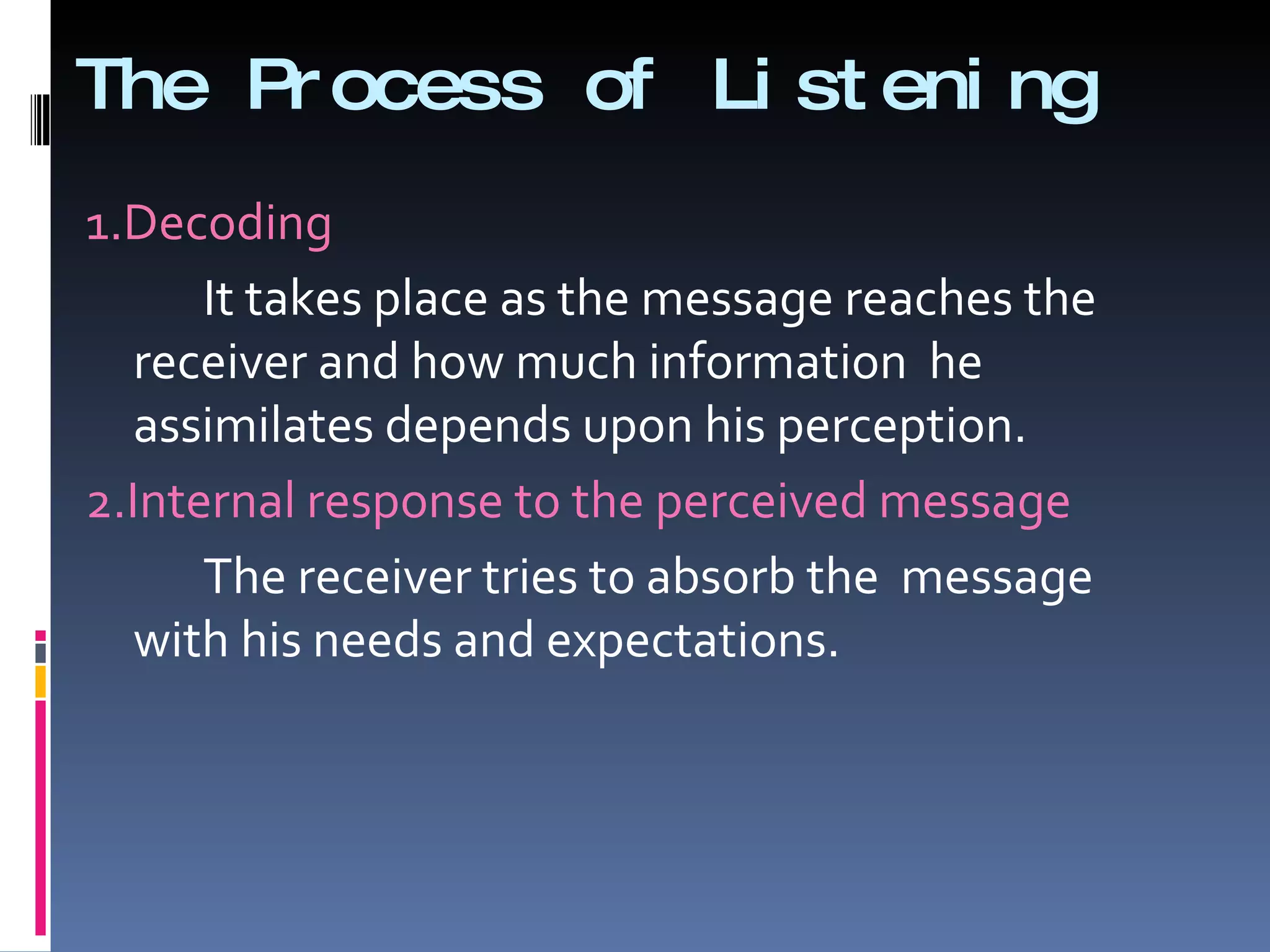 The Process of Listening

1.Decoding

It takes place as the message reaches the receiver and how much information he assimilates depends upon his perception.

2.Internal response to the perceived message

The receiver tries to absorb the message with his needs and expectations.